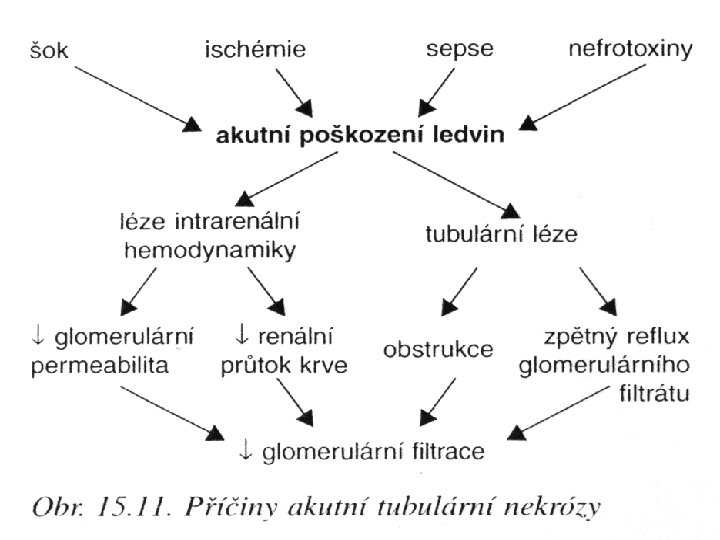 šok

ischémie

sepse

nefrotoxiny

akutní poškození ledvin

léze intrarenální hemodynamiky

tubulární léze

↓ glomerulární permeabilita

↓ renální průtok krve

obstrukce

zpětný reflux glomerulárního filtrátu

↓ glomerulární filtrace

Obr. 15.11. Příčiny akutní tubulární nekrózy